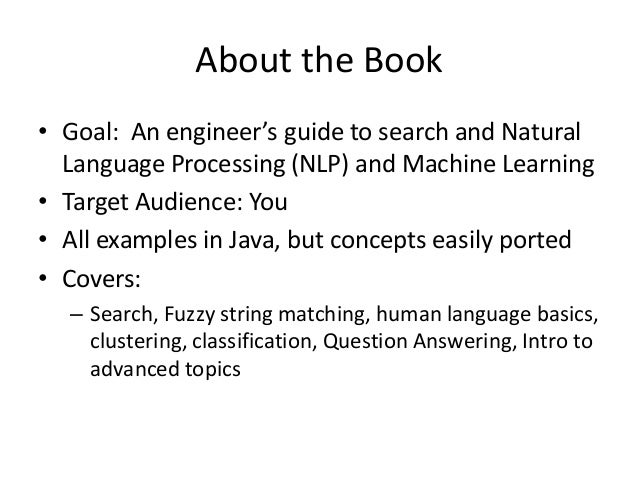 About the Book

• Goal: An engineer's guide to search and Natural Language Processing (NLP) and Machine Learning
• Target Audience: You
• All examples in Java, but concepts easily ported
• Covers:
 – Search, Fuzzy string matching, human language basics, clustering, classification, Question Answering, Intro to advanced topics